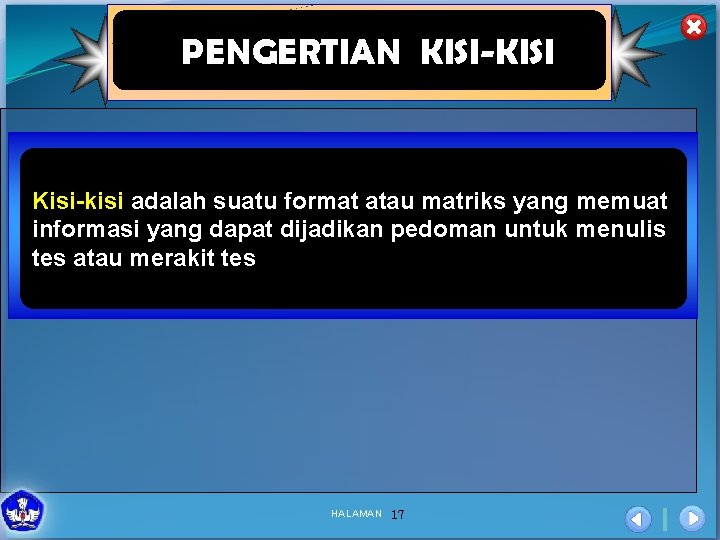 PENGERTIAN KISI-KISI

Kisi-kisi adalah suatu format atau matriks yang memuat informasi yang dapat dijadikan pedoman untuk menulis tes atau merakit tes

HALAMAN 17